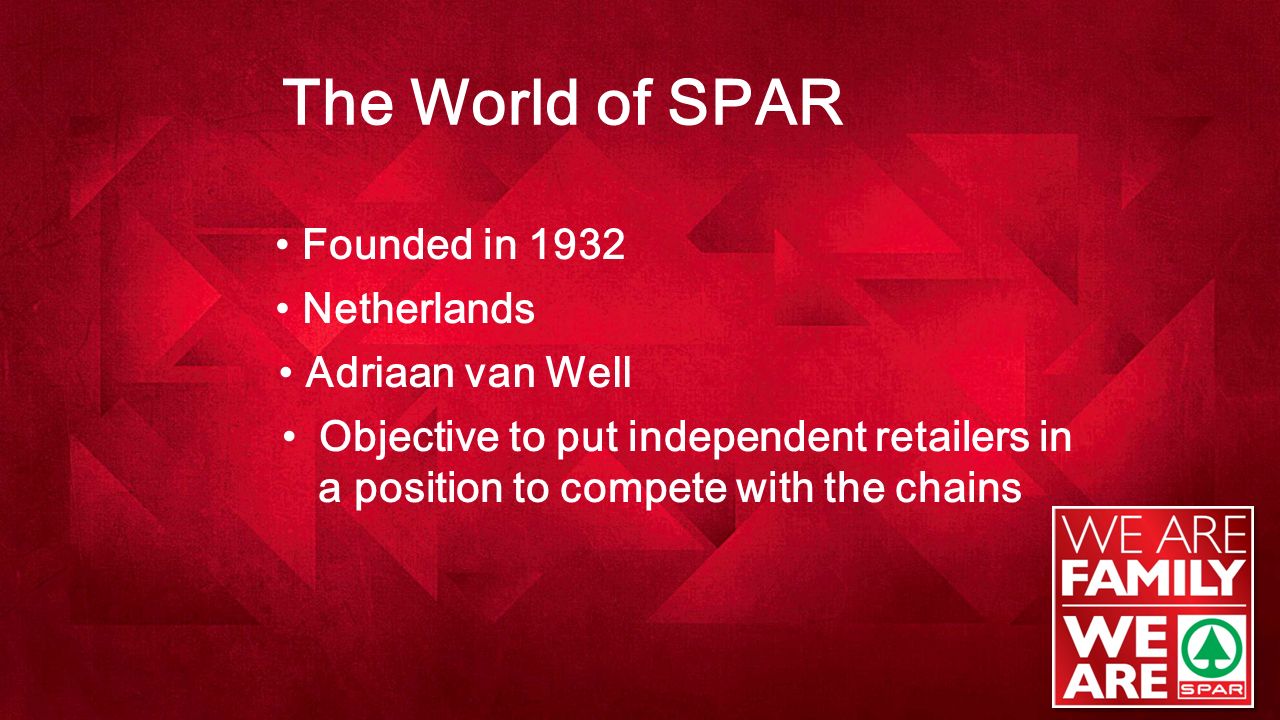 The World of SPAR

• Founded in 1932
• Netherlands
• Adriaan van Well
• Objective to put independent retailers in a position to compete with the chains

WE ARE FAMILY
WE ARE
SPAR